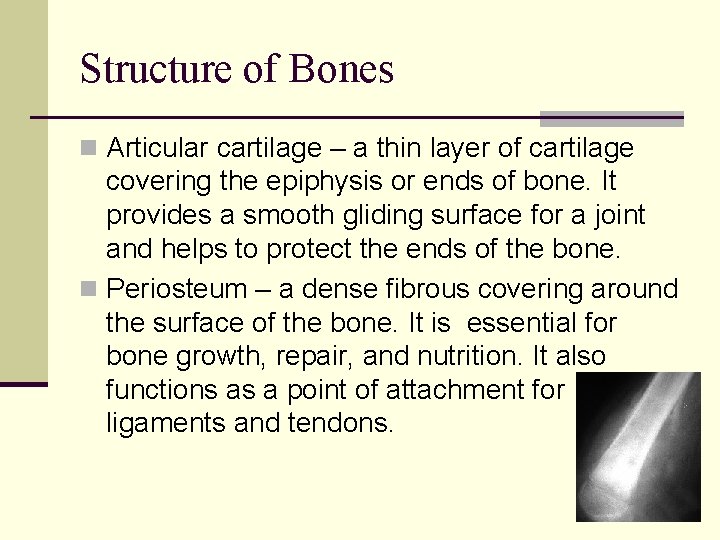 Structure of Bones

Articular cartilage – a thin layer of cartilage covering the epiphysis or ends of bone. It provides a smooth gliding surface for a joint and helps to protect the ends of the bone.

Periosteum – a dense fibrous covering around the surface of the bone. It is essential for bone growth, repair, and nutrition. It also functions as a point of attachment for ligaments and tendons.